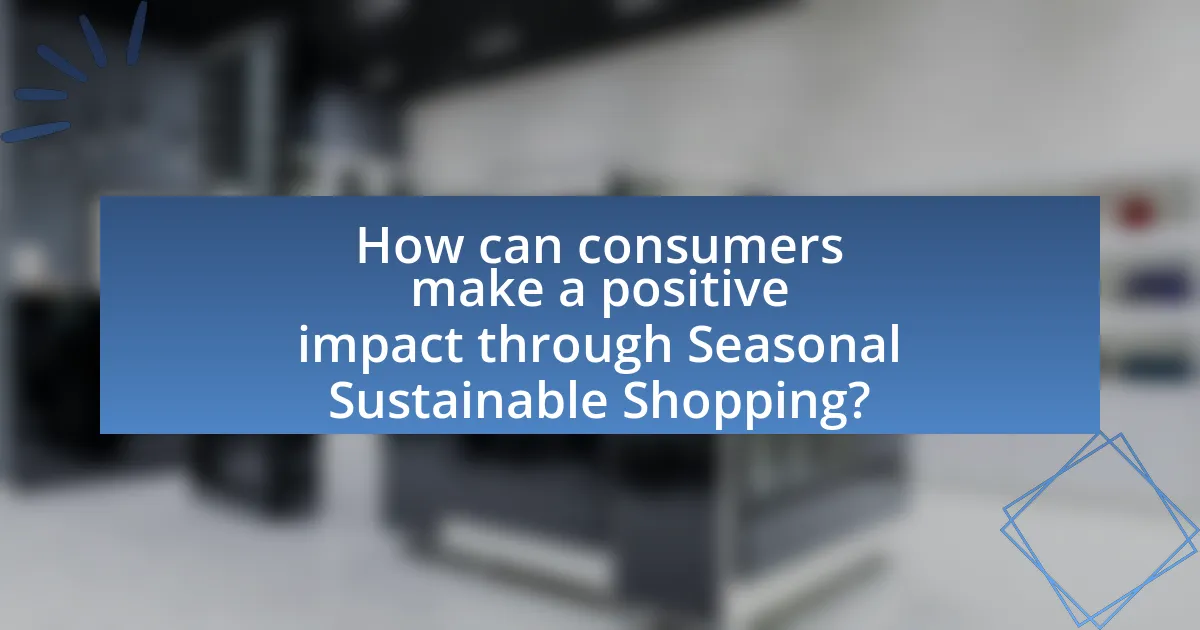 How can consumers make a positive impact through Seasonal Sustainable Shopping?